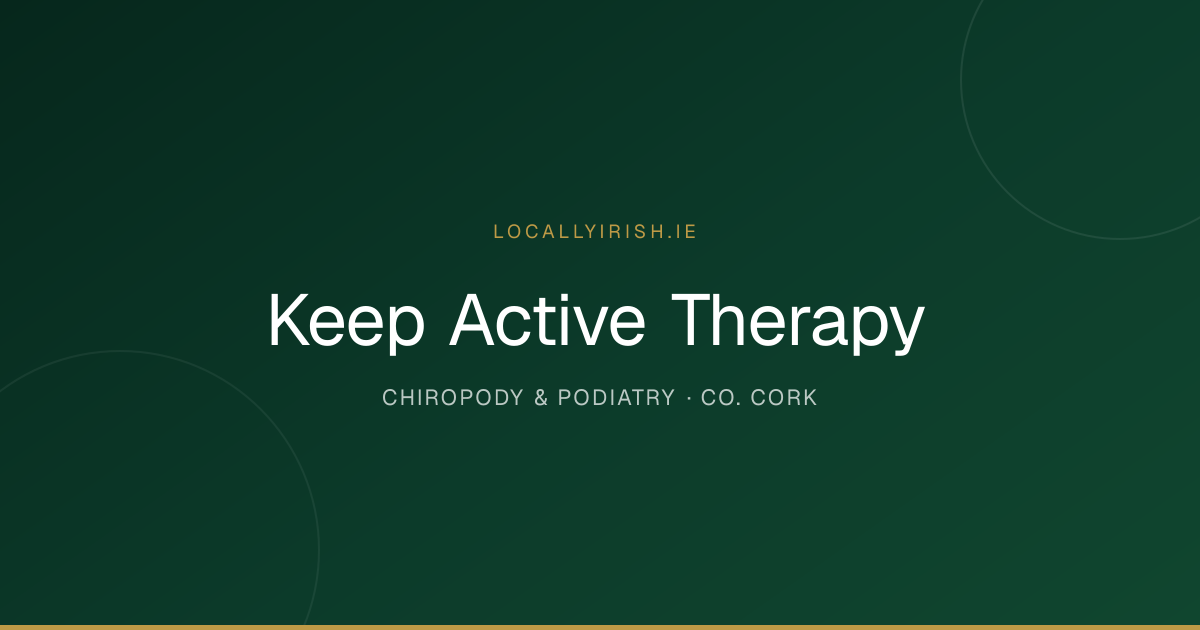 LOCALLYIRISH.IE

Keep Active Therapy

CHIROPODY & PODIATRY · CO. CORK